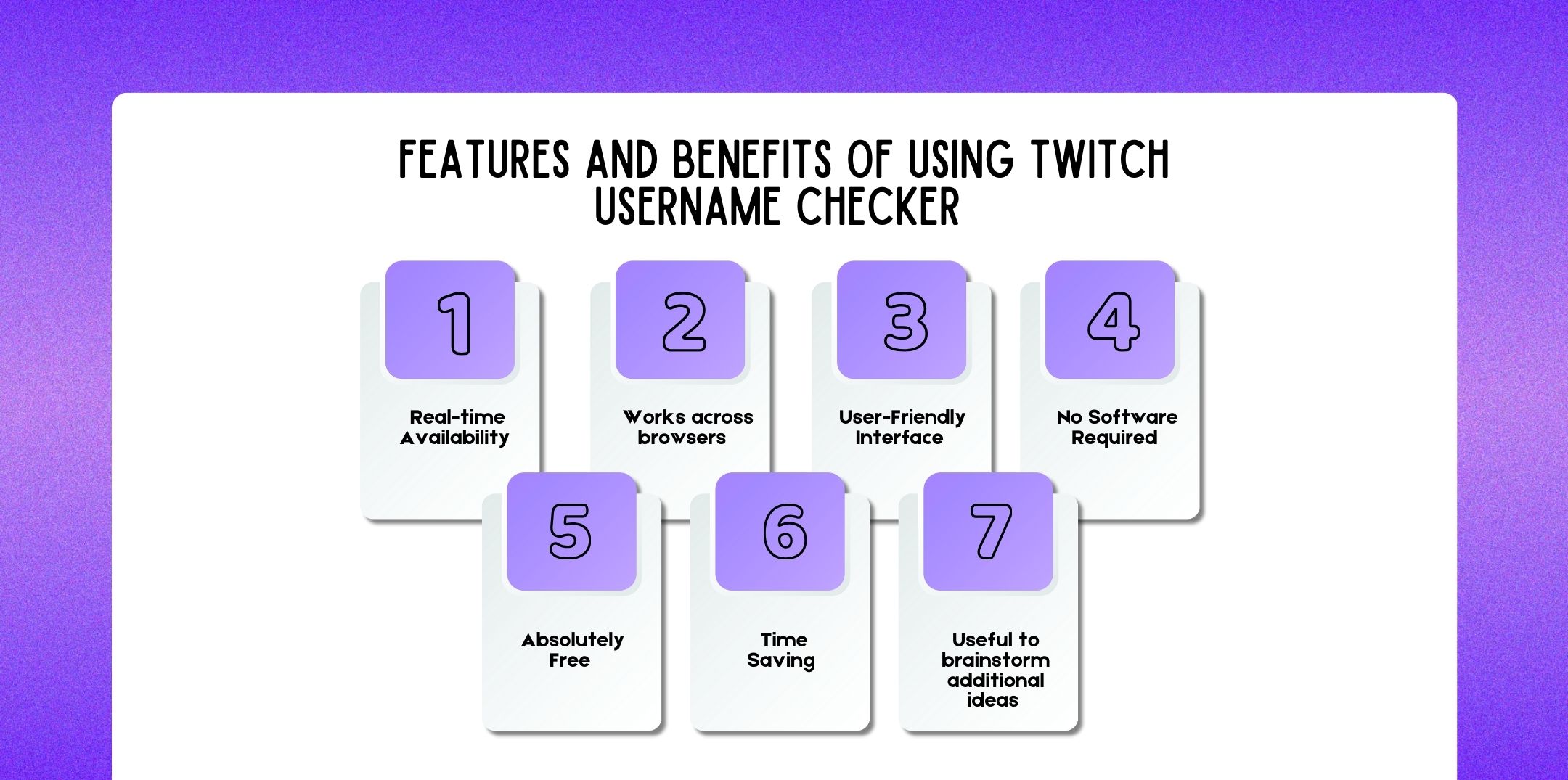 FEATURES AND BENEFITS OF USING TWITCH USERNAME CHECKER

1

Real-time Availability

2

Works across browsers

3

User-Friendly Interface

4

No Software Required

5

Absolutely Free

6

Time Saving

7

Useful to brainstorm additional ideas